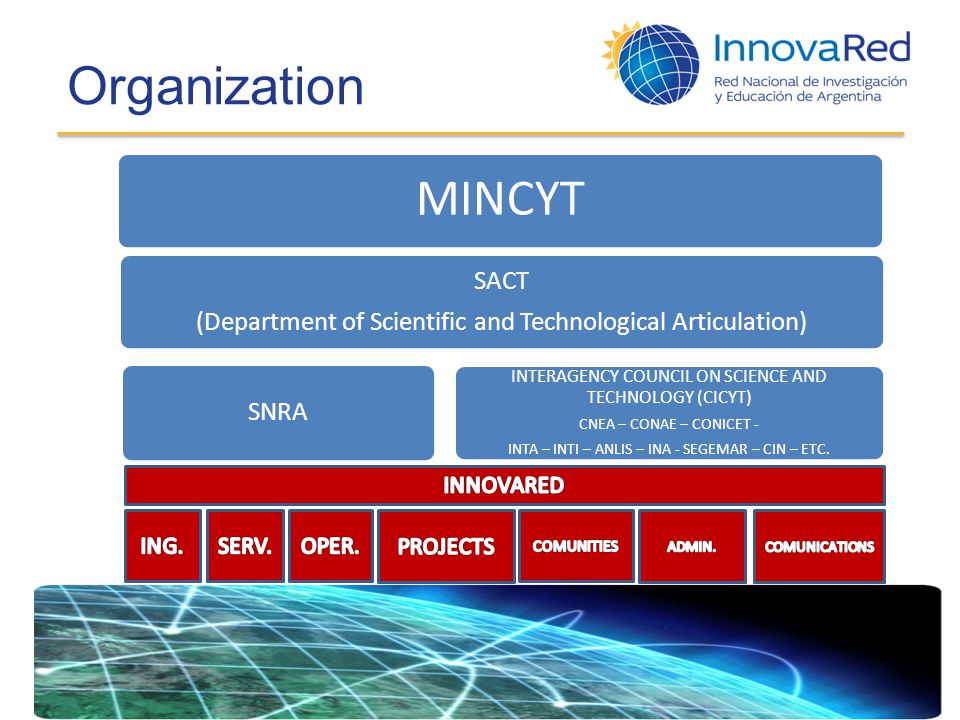 Organization

InnovaRed
Red Nacional de Investigación y Educación de Argentina

MINCYT

SACT
(Department of Scientific and Technological Articulation)

SNRA

INTERAGENCY COUNCIL ON SCIENCE AND TECHNOLOGY (CICYT)
CNEA – CONAE – CONICET -
INTA – INTI – ANLIS – INA - SEGEMAR – CIN – ETC.

INNOVARED

ING.
SERV.
OPER.
PROJECTS
COMUNITIES
ADMIN.
COMUNICATIONS